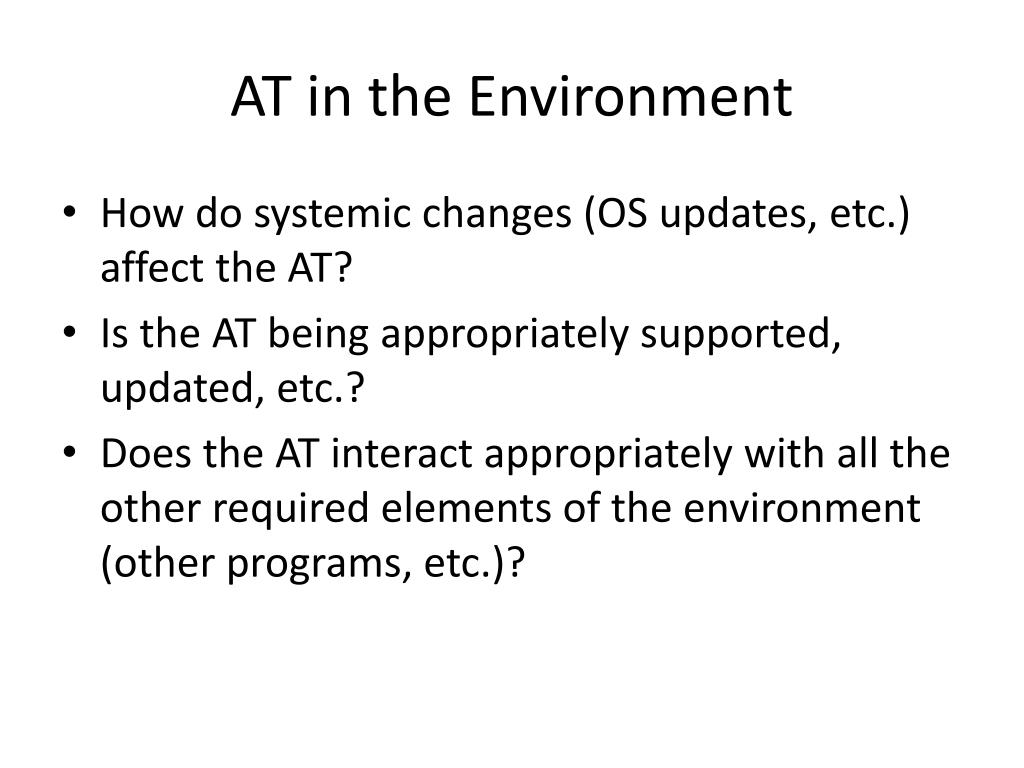 AT in the Environment

• How do systemic changes (OS updates, etc.) affect the AT?
• Is the AT being appropriately supported, updated, etc.?
• Does the AT interact appropriately with all the other required elements of the environment (other programs, etc.)?